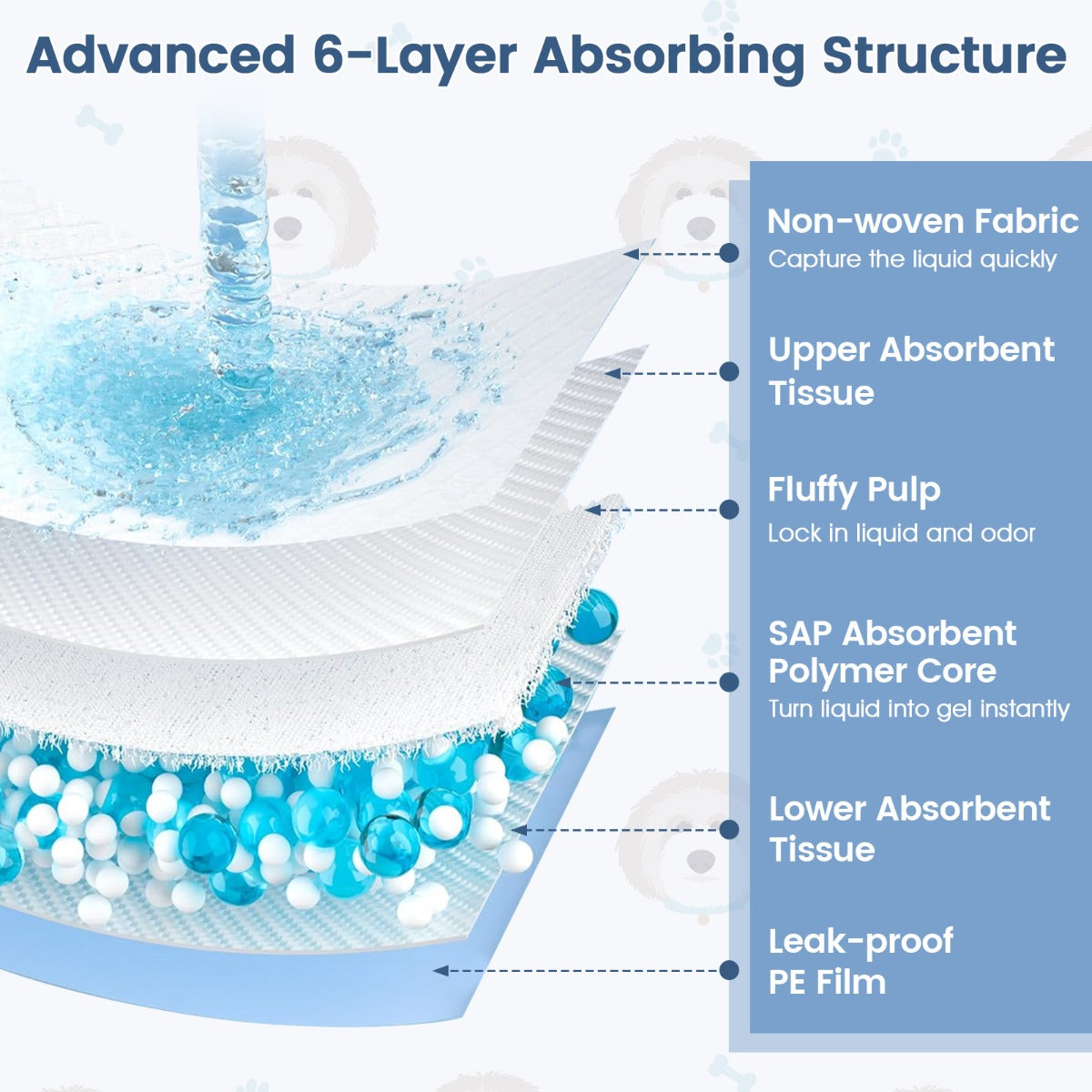 Advanced 6-Layer Absorbing Structure

Non-woven Fabric
Capture the liquid quickly

Upper Absorbent Tissue

Fluffy Pulp
Lock in liquid and odor

SAP Absorbent Polymer Core
Turn liquid into gel instantly

Lower Absorbent Tissue

Leak-proof PE Film